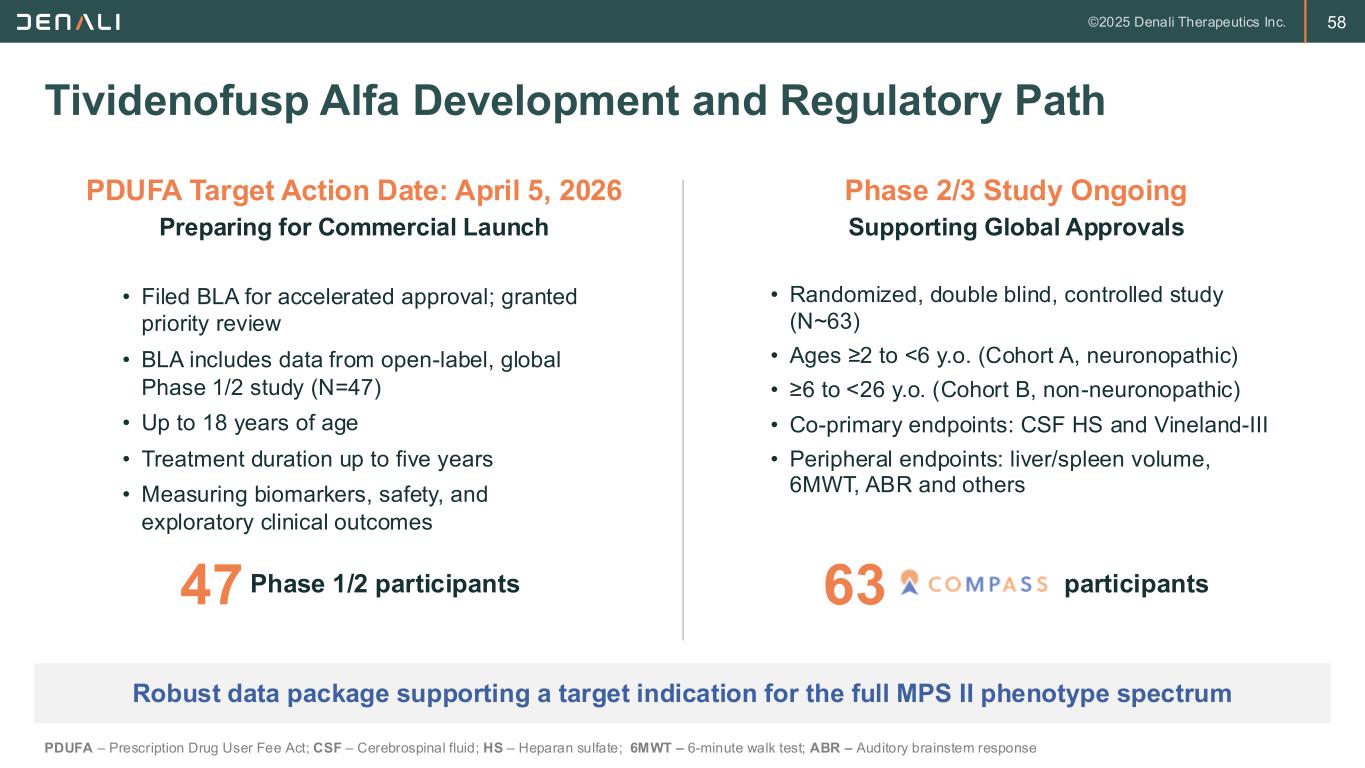 DENALI

©2025 Denali Therapeutics Inc. 58

Tividenofusp Alfa Development and Regulatory Path

PDUFA Target Action Date: April 5, 2026

Preparing for Commercial Launch

• Filed BLA for accelerated approval; granted priority review
• BLA includes data from open-label, global Phase 1/2 study (N=47)
• Up to 18 years of age
• Treatment duration up to five years
• Measuring biomarkers, safety, and exploratory clinical outcomes

47 Phase 1/2 participants

Phase 2/3 Study Ongoing

Supporting Global Approvals

• Randomized, double blind, controlled study (N~63)
• Ages ≥2 to <6 y.o. (Cohort A, neuronopathic)
• ≥6 to <26 y.o. (Cohort B, non-neuronopathic)
• Co-primary endpoints: CSF HS and Vineland-III
• Peripheral endpoints: liver/spleen volume, 6MWT, ABR and others

63 COMPASS participants

Robust data package supporting a target indication for the full MPS II phenotype spectrum

PDUFA – Prescription Drug User Fee Act; CSF – Cerebrospinal fluid; HS – Heparan sulfate; 6MWT – 6-minute walk test; ABR – Auditory brainstem response